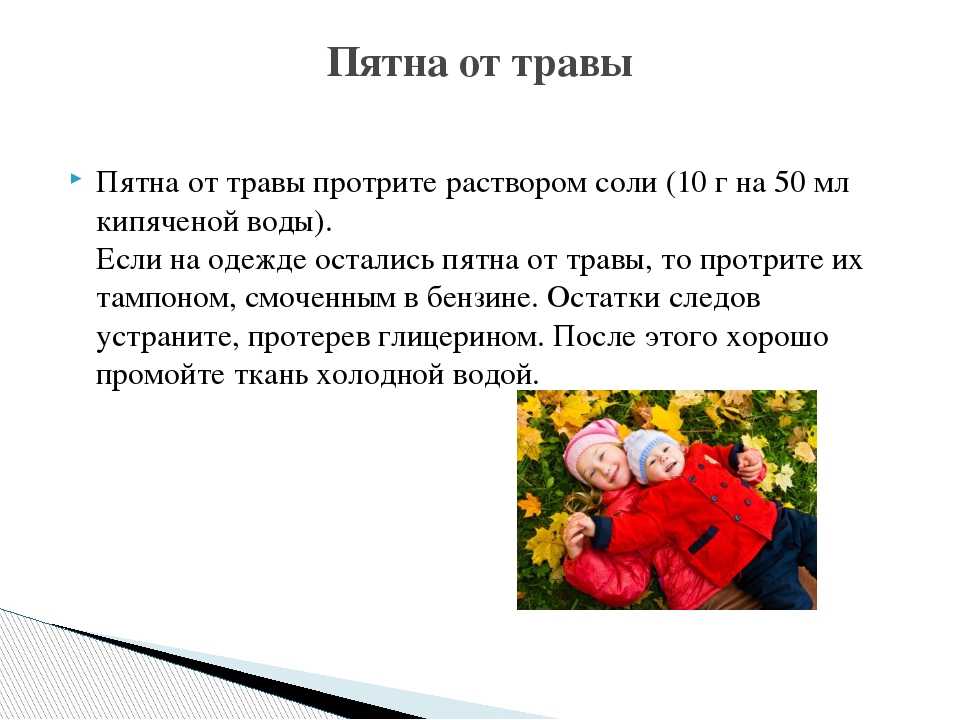 Пятна от травы

Пятна от травы протрите раствором соли (10 г на 50 мл кипяченой воды).
Если на одежде остались пятна от травы, то протрите их тампоном, смоченным в бензине. Остатки следов устраните, протерев глицерином. После этого хорошо промойте ткань холодной водой.